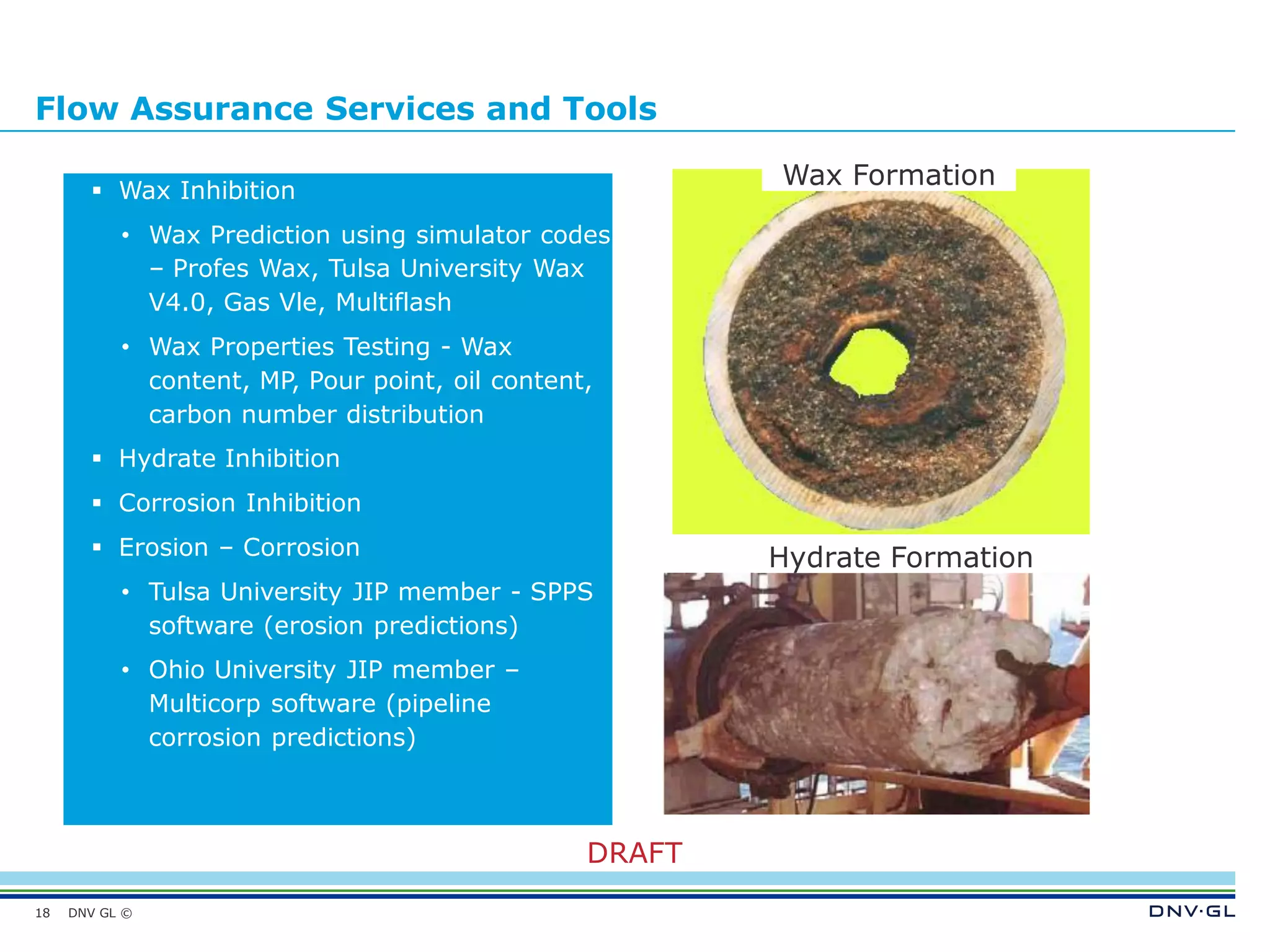 Flow Assurance Services and Tools

▪ Wax Inhibition

• Wax Prediction using simulator codes – Profes Wax, Tulsa University Wax V4.0, Gas Vle, Multiflash

• Wax Properties Testing - Wax content, MP, Pour point, oil content, carbon number distribution

▪ Hydrate Inhibition

▪ Corrosion Inhibition

▪ Erosion – Corrosion

• Tulsa University JIP member - SPPS software (erosion predictions)

• Ohio University JIP member – Multicorp software (pipeline corrosion predictions)

Wax Formation

Hydrate Formation

DRAFT

18 DNV GL ©

DNV·GL